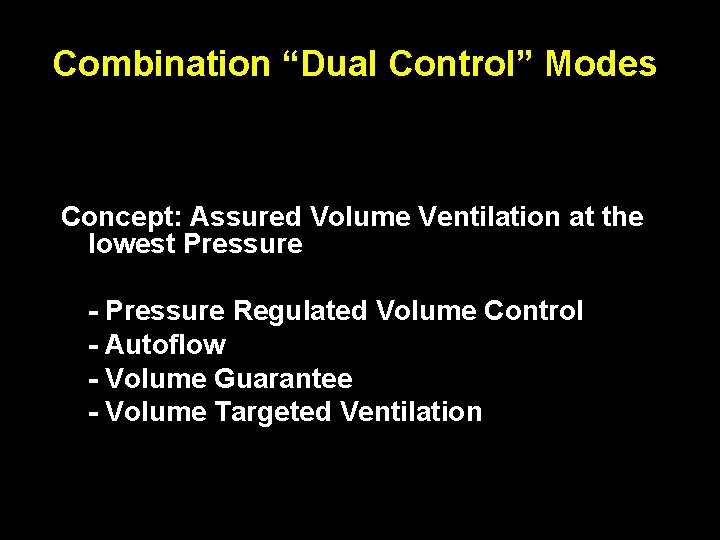 Combination “Dual Control” Modes

Concept: Assured Volume Ventilation at the lowest Pressure

- Pressure Regulated Volume Control
- Autoflow
- Volume Guarantee
- Volume Targeted Ventilation